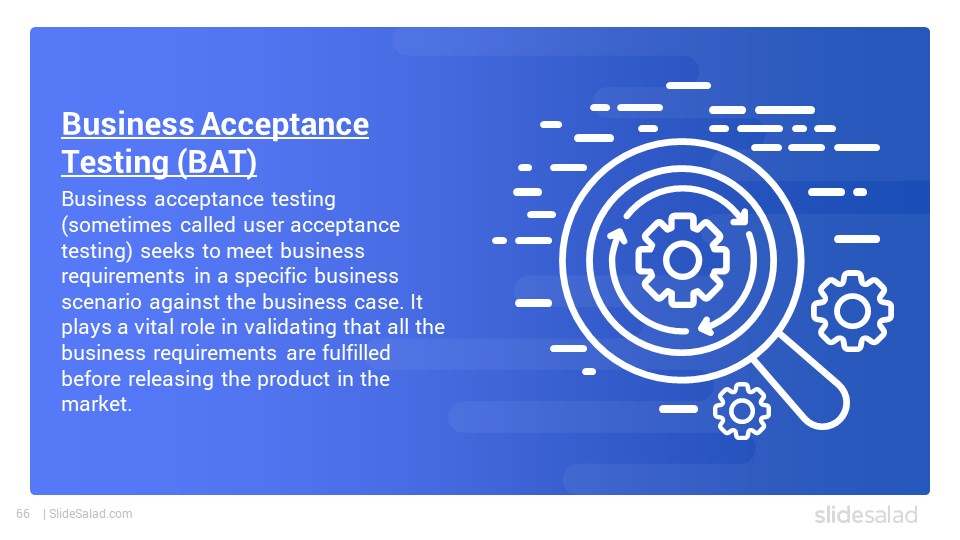 Business Acceptance Testing (BAT)

Business acceptance testing (sometimes called user acceptance testing) seeks to meet business requirements in a specific business scenario against the business case. It plays a vital role in validating that all the business requirements are fulfilled before releasing the product in the market.

66 | SlideSalad.com

slidesalad